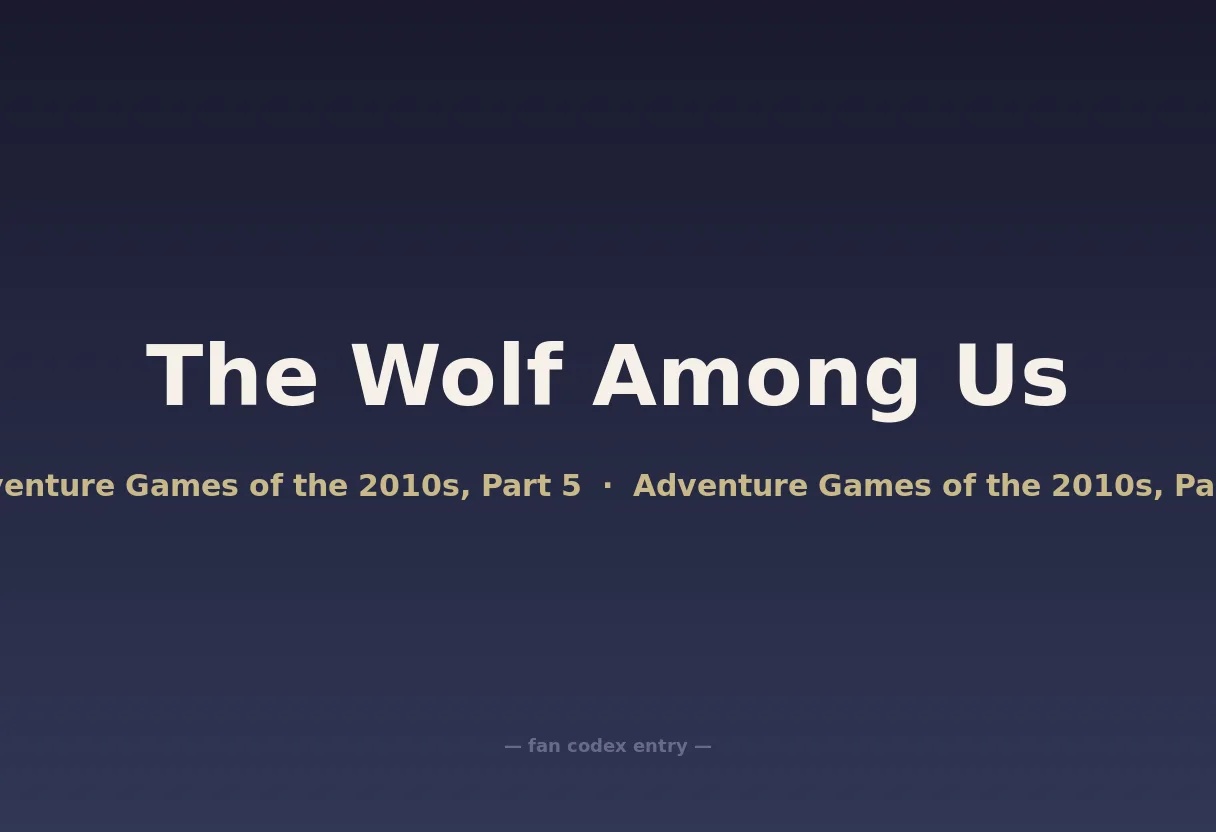 The Wolf Among Us

venture Games of the 2010s, Part 5 · Adventure Games of the 2010s, Pa

— fan codex entry —